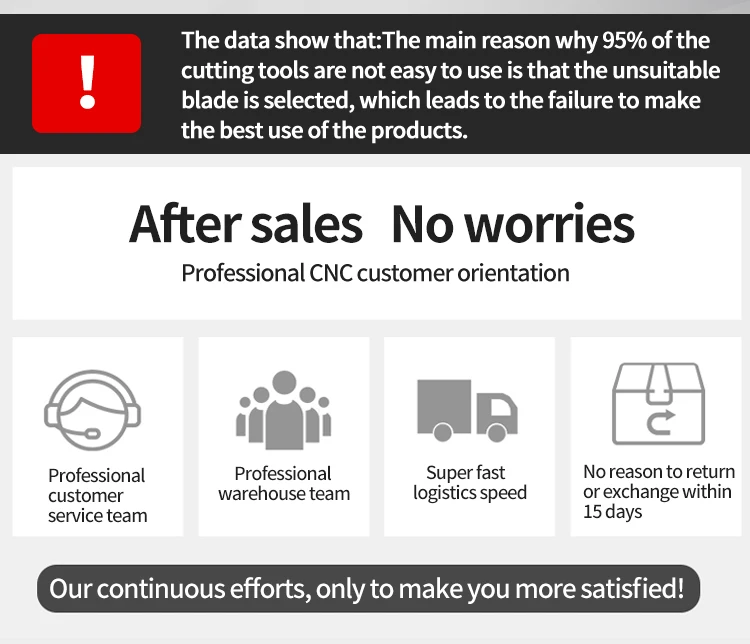 !

The data show that:The main reason why 95% of the cutting tools are not easy to use is that the unsuitable blade is selected, which leads to the failure to make the best use of the products.

After sales No worries

Professional CNC customer orientation

Professional customer service team

Professional warehouse team

Super fast logistics speed

No reason to return or exchange within 15 days

Our continuous efforts, only to make you more satisfied!